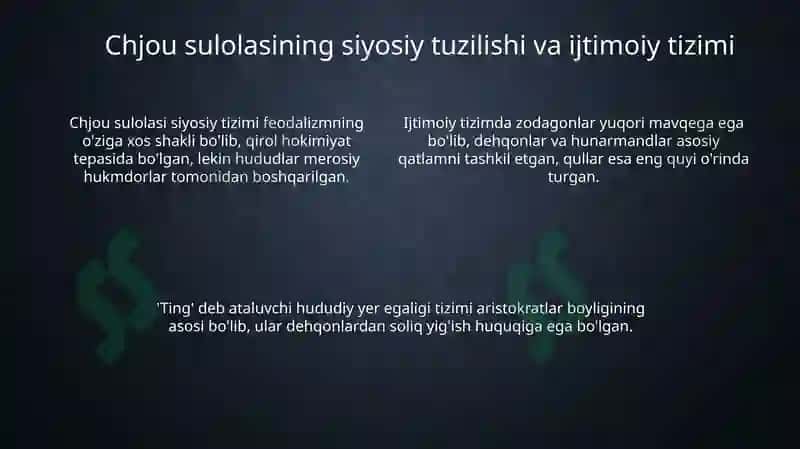 Chjou sulolasining siyosiy tuzilishi va ijtimoiy tizimi

Chjou sulolasi siyosiy tizimi feodalizmning o'ziga xos shakli bo'lib, qirol hokimiyat tepasida bo'lgan, lekin hududlar merosiy hukmdorlar tomonidan boshqarilgan.

Ijtimoiy tizimda zodagonlar yuqori mavqega ega bo'lib, dehqonlar va hunarmandlar asosiy qatlamni tashkil etgan, qullar esa eng quyi o'rinda turgan.

'Ting' deb ataluvchi hududiy yer egaligi tizimi aristokratlar boyligining asosi bo'lib, ular dehqonlardan soliq yig'ish huquqiga ega bo'lgan.